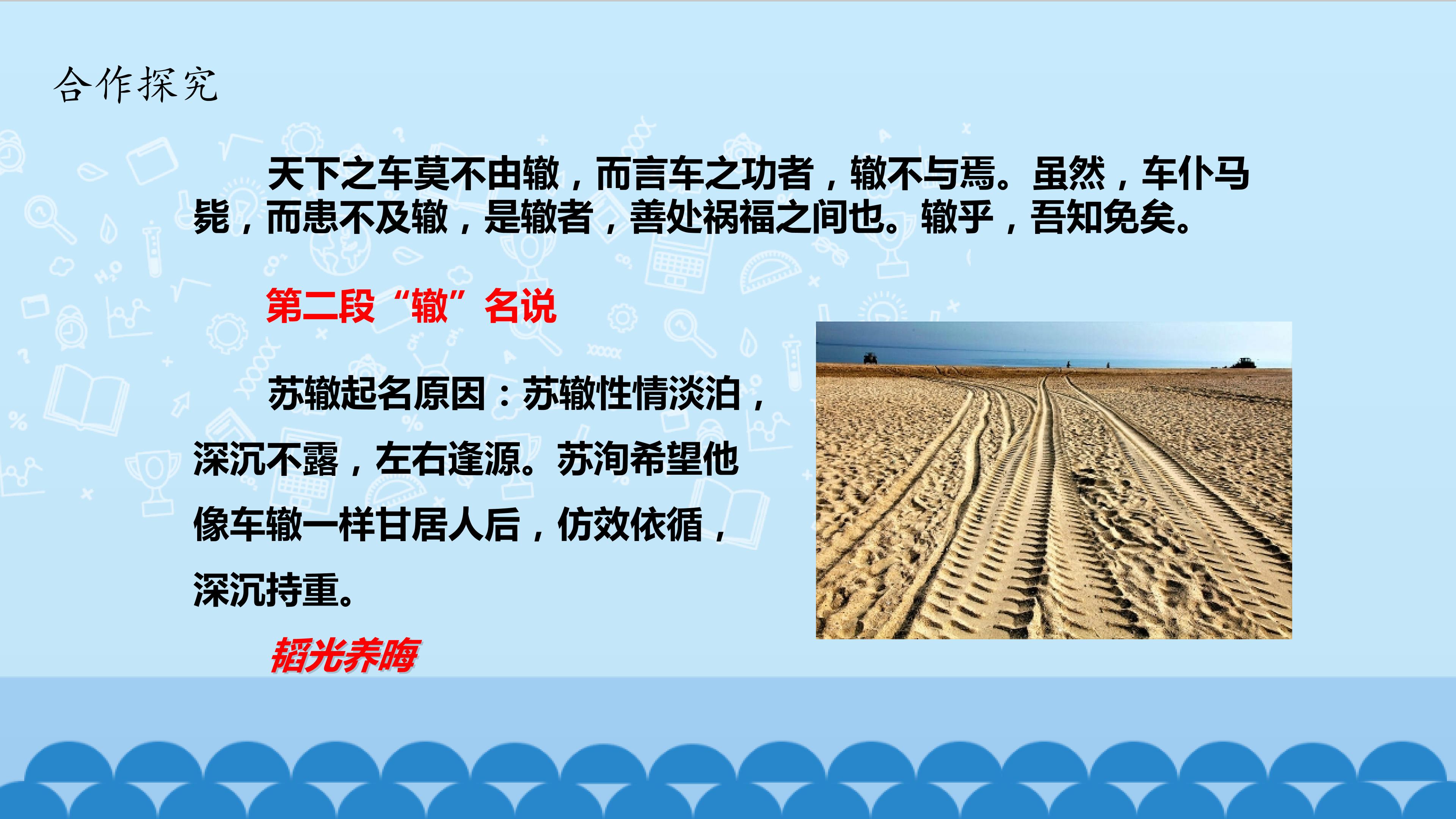 合作探究

天下之车莫不由辙，而言车之功者，辙不与焉。虽然，车仆马毙，而患不及辙，是辙者，善处祸福之间也。辙乎，吾知免矣。

第二段“辙”名说

苏辙起名原因：苏辙性情淡泊，深沉不露，左右逢源。苏洵希望他像车辙一样甘居人后，仿效依循，深沉持重。

韬光养晦